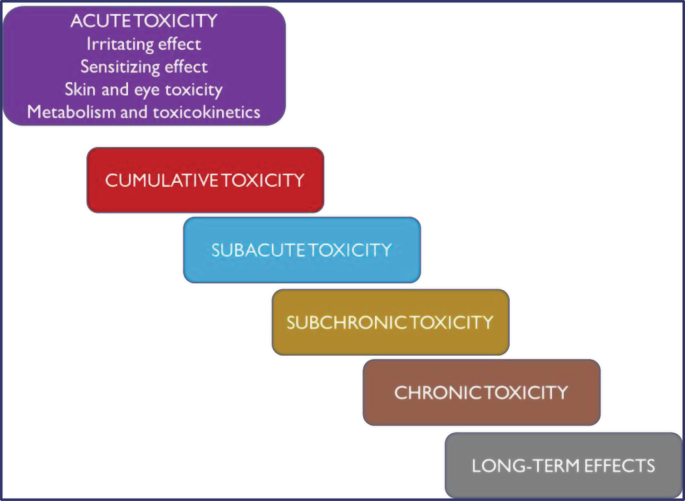 ACUTE TOXICITY
Irritating effect
Sensitizing effect
Skin and eye toxicity
Metabolism and toxicokinetics

CUMULATIVE TOXICITY

SUBACUTE TOXICITY

SUBCHRONIC TOXICITY

CHRONIC TOXICITY

LONG-TERM EFFECTS